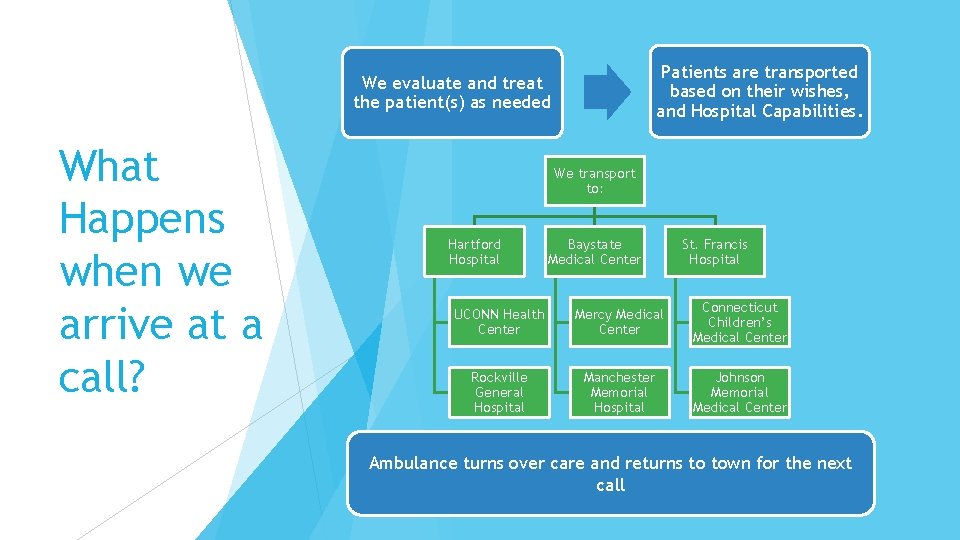 What Happens when we arrive at a call?

We evaluate and treat the patient(s) as needed

Patients are transported based on their wishes, and Hospital Capabilities.

We transport to:

Hartford Hospital

UCONN Health Center

Rockville General Hospital

Baystate Medical Center

Mercy Medical Center

Manchester Memorial Hospital

St. Francis Hospital

Connecticut Children's Medical Center

Johnson Memorial Medical Center

Ambulance turns over care and returns to town for the next call